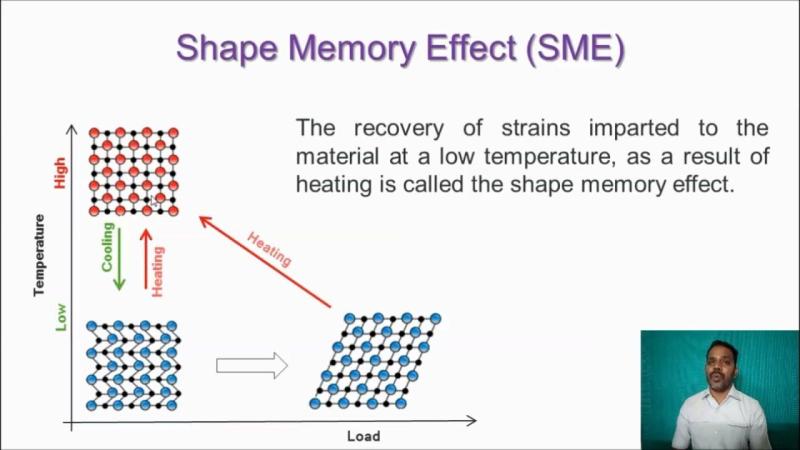 Shape Memory Effect (SME)

The recovery of strains imparted to the material at a low temperature, as a result of heating is called the shape memory effect.

Temperature

High

Low

Cooling

Heating

Heating

Load